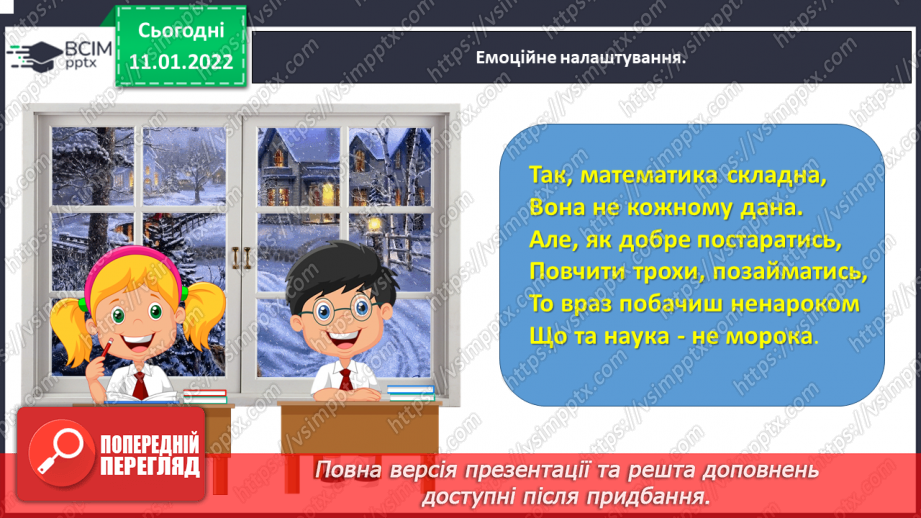 ВСІМ pptx

Сьогодні 11.01.2022

Емоційне налаштування.

Так, математика складна,
Вона не кожному дана.
Але, як добре постаратись,
Повчити трохи, позайматись,
То враз побачиш ненароком
Що та наука - не морока.

ПОПЕРЕДНІЙ ПЕРЕГЛЯД

Повна версія презентації та решта доповнень доступні після придбання.

https://vsimpptx.com